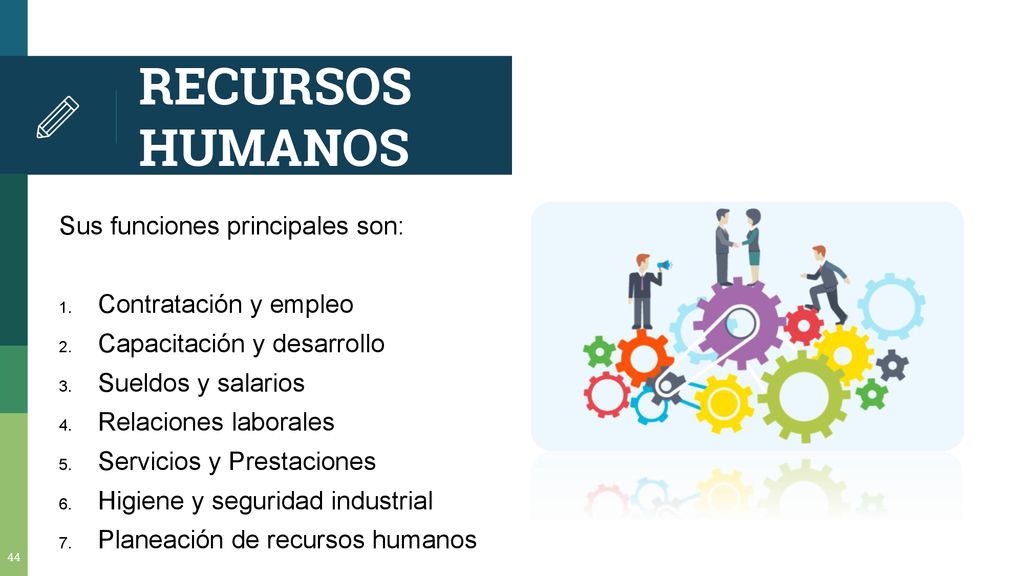 RECURSOS HUMANOS

Sus funciones principales son:

1. Contratación y empleo
2. Capacitación y desarrollo
3. Sueldos y salarios
4. Relaciones laborales
5. Servicios y Prestaciones
6. Higiene y seguridad industrial
7. Planeación de recursos humanos

44